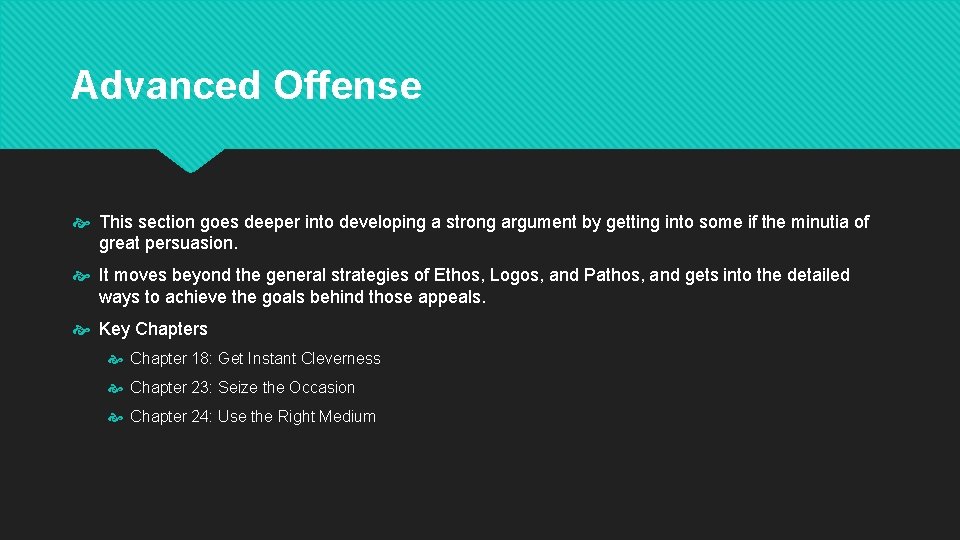 Advanced Offense

This section goes deeper into developing a strong argument by getting into some if the minutia of great persuasion.

It moves beyond the general strategies of Ethos, Logos, and Pathos, and gets into the detailed ways to achieve the goals behind those appeals.

Key Chapters

Chapter 18: Get Instant Cleverness

Chapter 23: Seize the Occasion

Chapter 24: Use the Right Medium